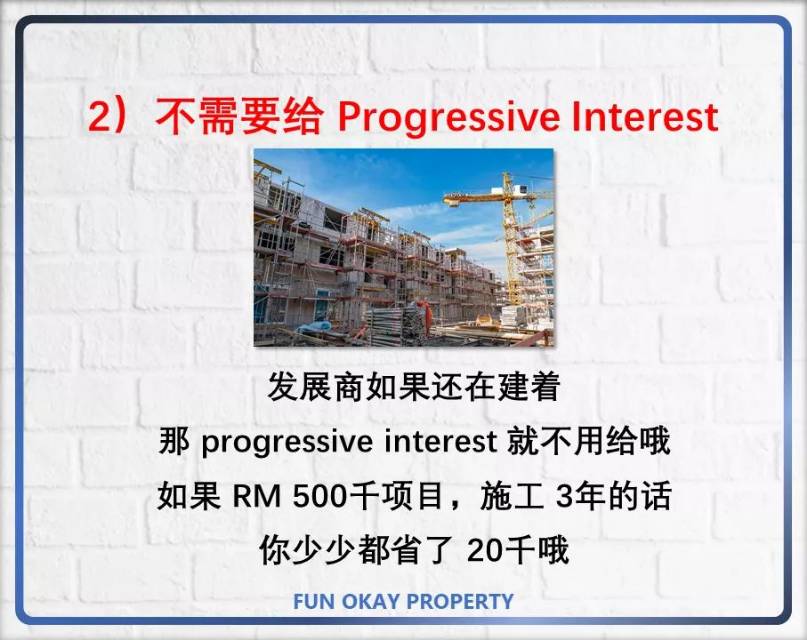 2）不需要给 Progressive Interest

发展商如果还在建着
那 progressive interest 就不用给哦
如果 RM 500千项目，施工 3年的话
你少少都省了 20千哦

FUN OKAY PROPERTY